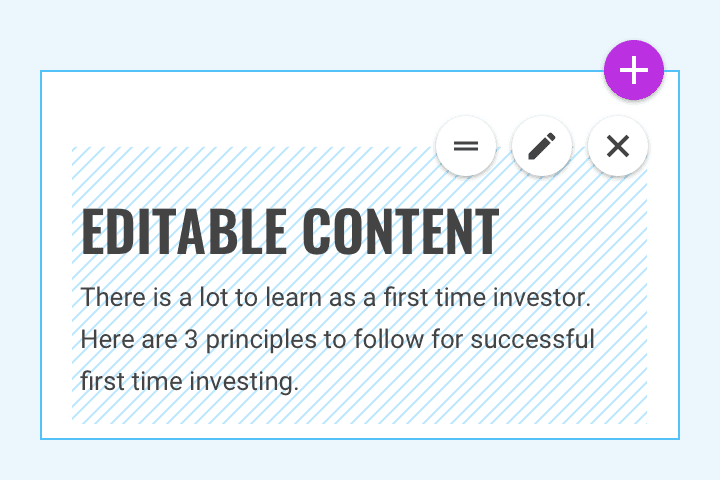 EDITABLE CONTENT

There is a lot to learn as a first time investor. Here are 3 principles to follow for successful first time investing.